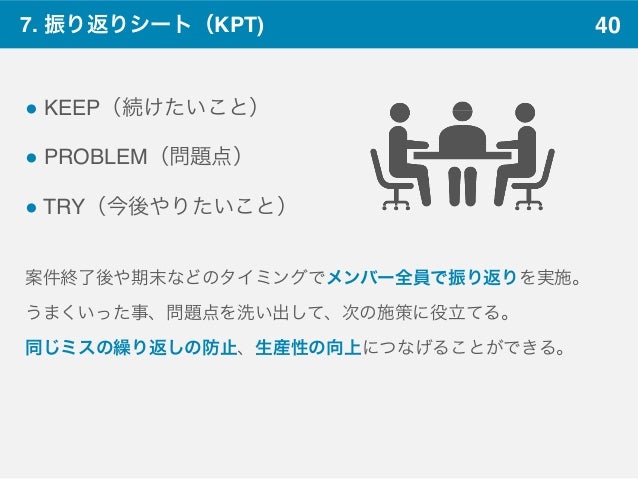 7. 振り返りシート（KPT）

40

● KEEP（続けたいこと）

● PROBLEM（問題点）

● TRY（今後やりたいこと）

案件終了後や期末などのタイミングでメンバー全員で振り返りを実施。
うまくいった事、問題点を洗い出して、次の施策に役立てる。
同じミスの繰り返しの防止、生産性の向上につなげることができる。